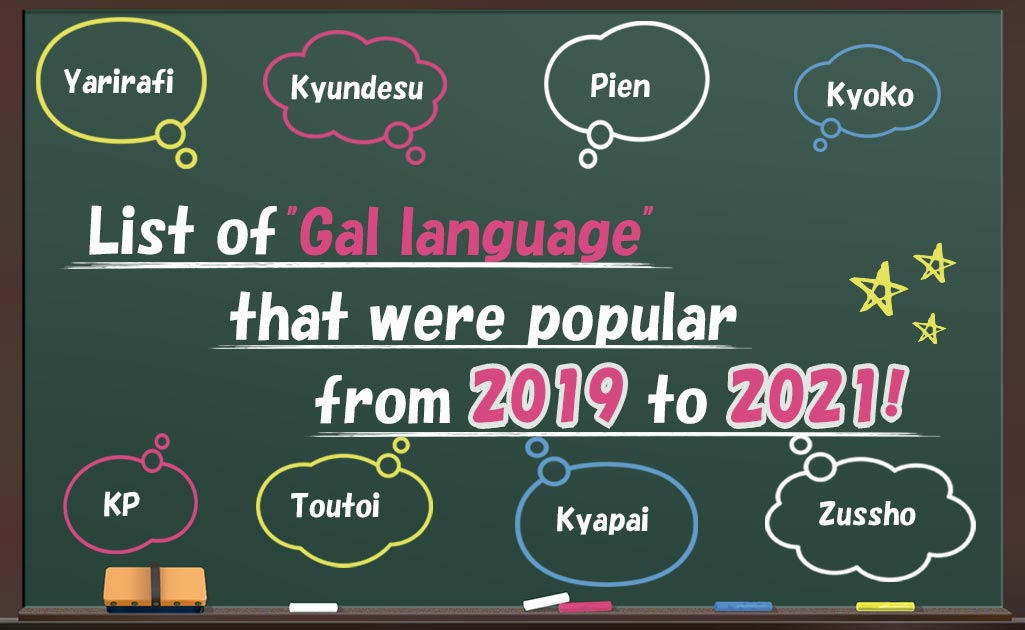 Yarirafi

Kyundesu

Pien

Kyoko

List of "Gal language" that were popular from 2019 to 2021!

KP

Toutoi

Kyapai

Zussho